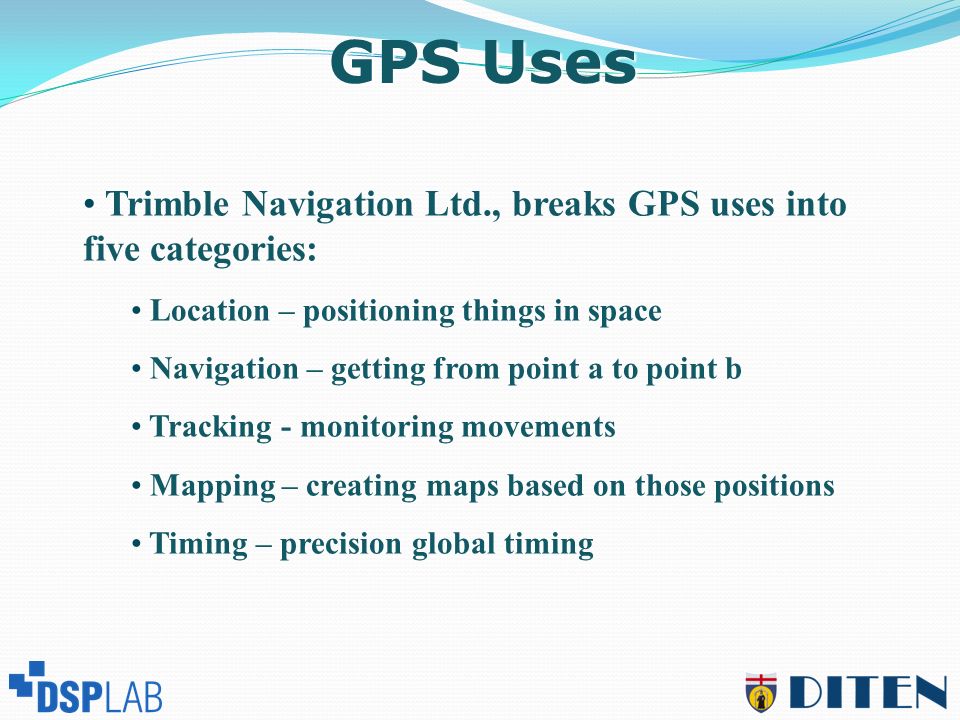 GPS Uses

• Trimble Navigation Ltd., breaks GPS uses into five categories:

• Location – positioning things in space

• Navigation – getting from point a to point b

• Tracking - monitoring movements

• Mapping – creating maps based on those positions

• Timing – precision global timing

DSPLAB

DITEN